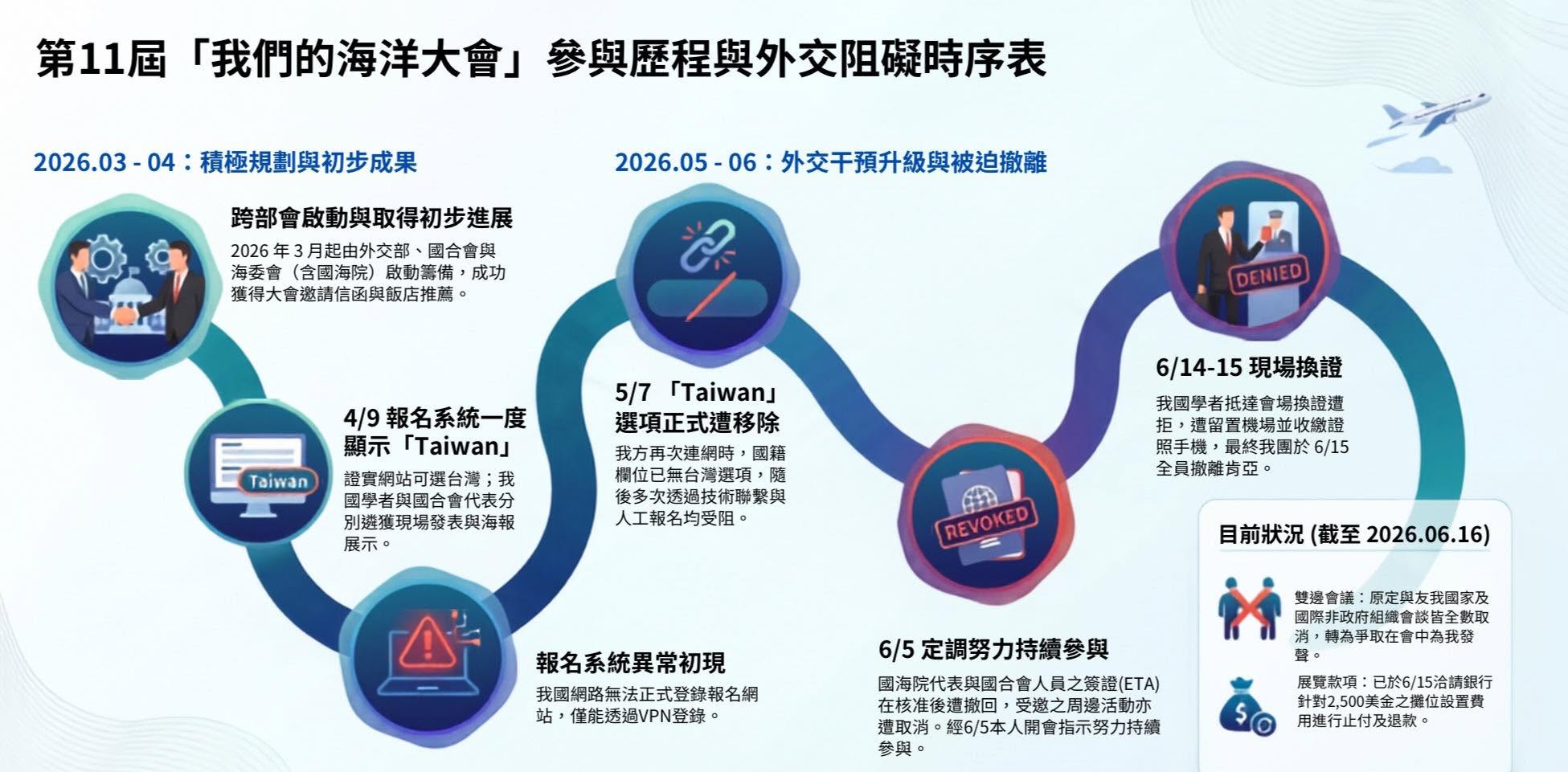 第11屆「我們的海洋大會」參與歷程與外交阻礙時序表

2026.03 - 04：積極規劃與初步成果

跨部會啟動與取得初步進展

2026 年 3 月起由外交部、國合會與海委會（含國海院）啟動籌備，成功獲得大會邀請信函與飯店推薦。

Taiwan

4/9 報名系統一度顯示「Taiwan」

證實網站可選台灣；我國學者與國合會代表分別遴獲現場發表與海報展示。

報名系統異常初現

我國網路無法正式登錄報名網站，僅能透過VPN登錄。

2026.05 - 06：外交干預升級與被迫撤離

5/7 「Taiwan」選項正式遭移除

我方再次連網時，國籍欄位已無台灣選項，隨後多次透過技術聯繫與人工報名均受阻。

REVOKED

6/5 定調努力持續參與

國海院代表與國合會人員之簽證(ETA)在核准後遭撤回，受邀之周邊活動亦遭取消。經6/5本人開會指示努力持續參與。

DENIED

6/14-15 現場換證

我國學者抵達會場換證遭拒，遭留置機場並收繳證照手機，最終我團於 6/15 全員撤離肯亞。

目前狀況 (截至 2026.06.16)

雙邊會議：原定與友我國家及國際非政府組織會談皆全數取消，轉為爭取在會中為我發聲。

展覽款項：已於6/15洽請銀行針對2,500美金之攤位設置費用進行止付及退款。